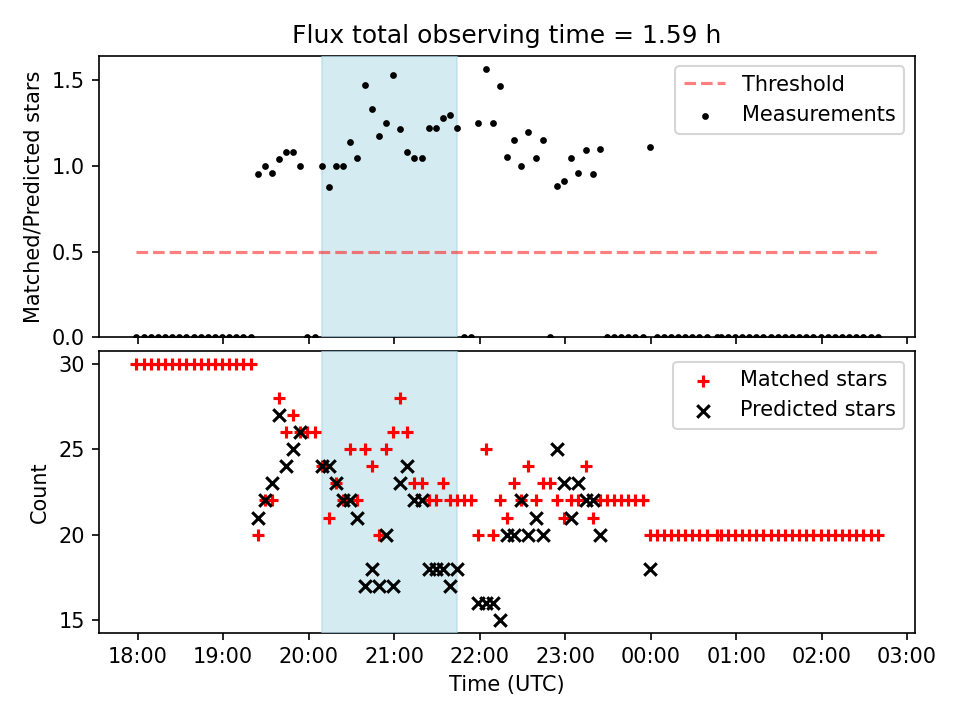 Flux total observing time = 1.59 h

Matched/Predicted stars

1.5
1.0
0.5
0.0

Threshold
Measurements

Count

30
25
20
15

Matched stars
Predicted stars

18:00 19:00 20:00 21:00 22:00 23:00 00:00 01:00 02:00 03:00

Time (UTC)